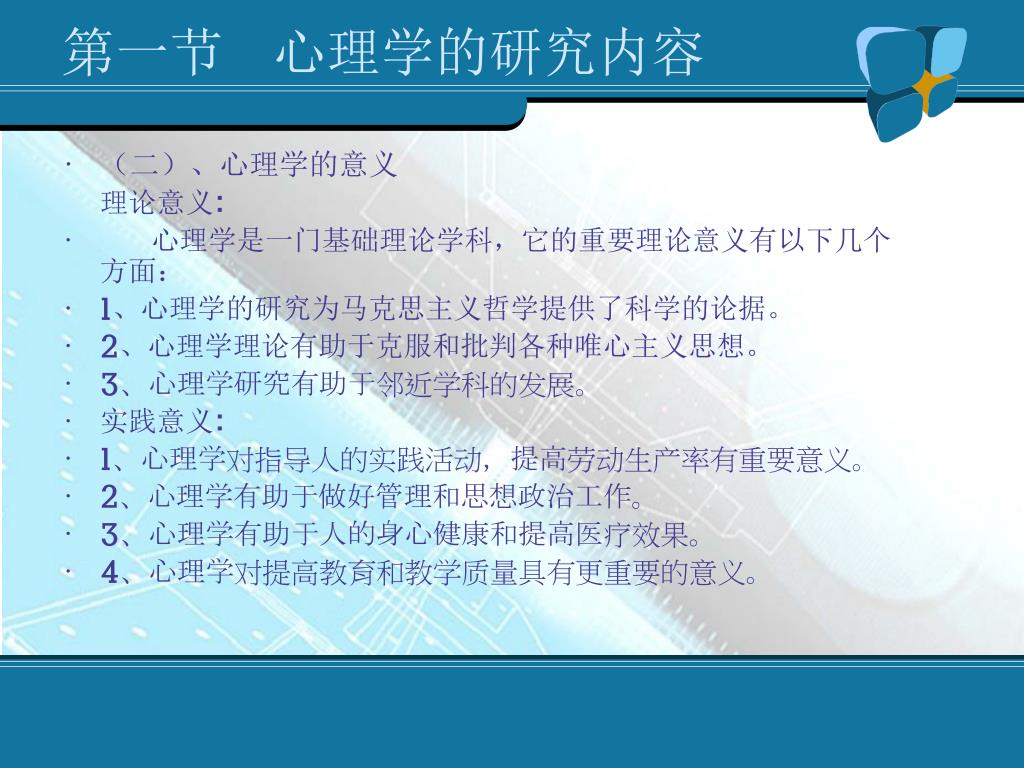 第一节　心理学的研究内容

· （二）、心理学的意义
理论意义:

· 心理学是一门基础理论学科，它的重要理论意义有以下几个方面：

· 1、心理学的研究为马克思主义哲学提供了科学的论据。

· 2、心理学理论有助于克服和批判各种唯心主义思想。

· 3、心理学研究有助于邻近学科的发展。

· 实践意义:

· 1、心理学对指导人的实践活动，提高劳动生产率有重要意义。

· 2、心理学有助于做好管理和思想政治工作。

· 3、心理学有助于人的身心健康和提高医疗效果。

· 4、心理学对提高教育和教学质量具有更重要的意义。